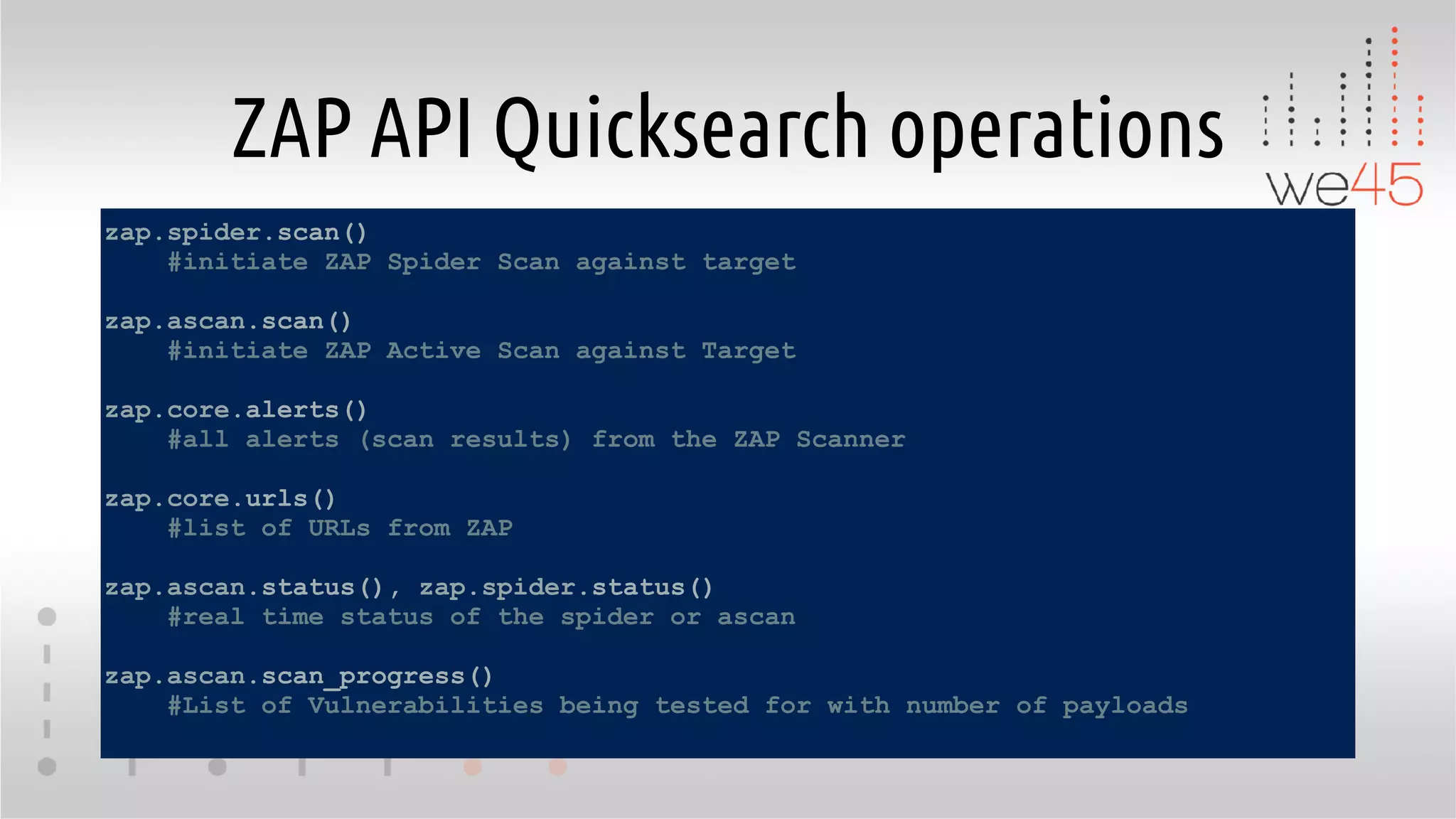 ZAP API Quicksearch operations

we45

zap.spider.scan()
#initiate ZAP Spider Scan against target

zap.ascan.scan()
#initiate ZAP Active Scan against Target

zap.core.alerts()
#all alerts (scan results) from the ZAP Scanner

zap.core.urls()
#list of URLs from ZAP

zap.ascan.status(), zap.spider.status()
#real time status of the spider or ascan

zap.ascan.scan_progress()
#List of Vulnerabilities being tested for with number of payloads